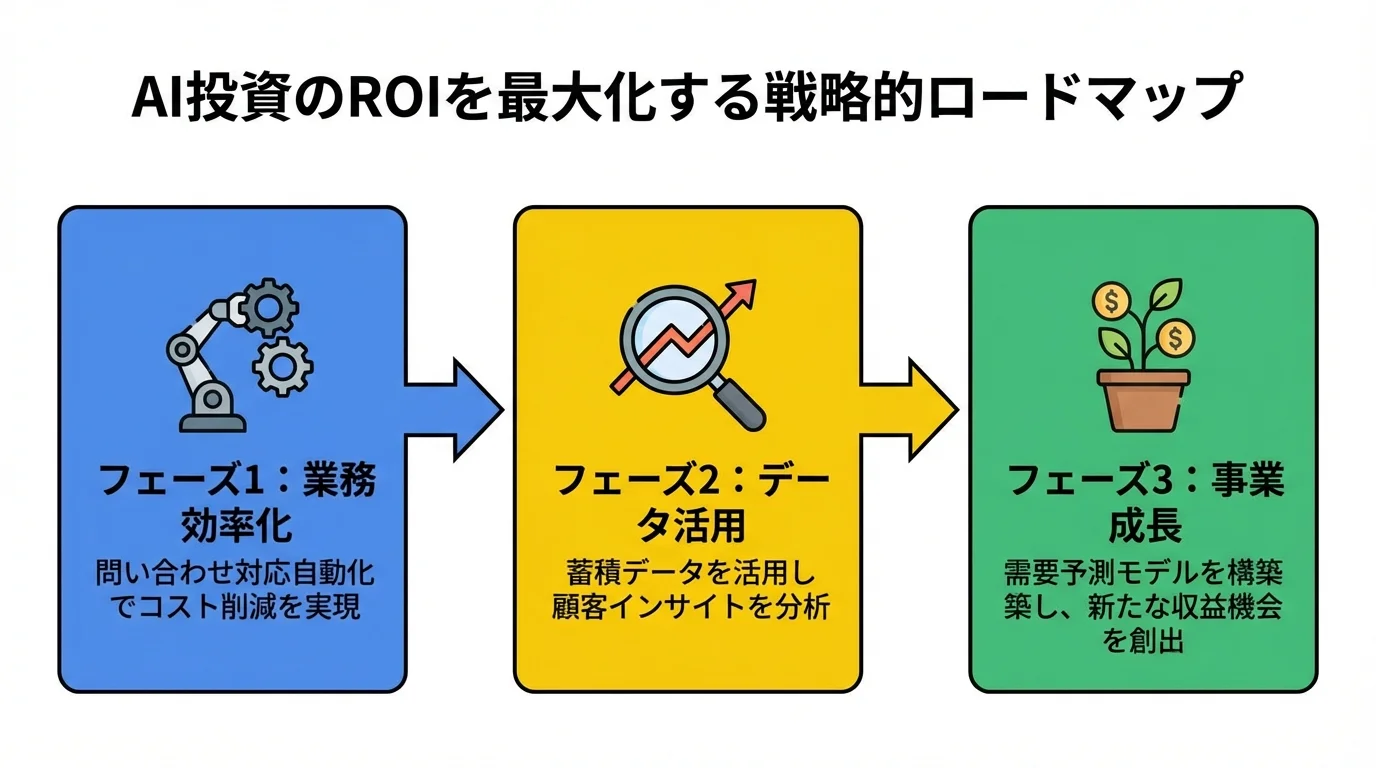 AI投資のROIを最大化する戦略的ロードマップ

フェーズ1：業務効率化

問い合わせ対応自動化でコスト削減を実現

フェーズ2：データ活用

蓄積データを活用し顧客インサイトを分析

フェーズ3：事業成長

需要予測モデルを構築築し、新たな収益機会を創出